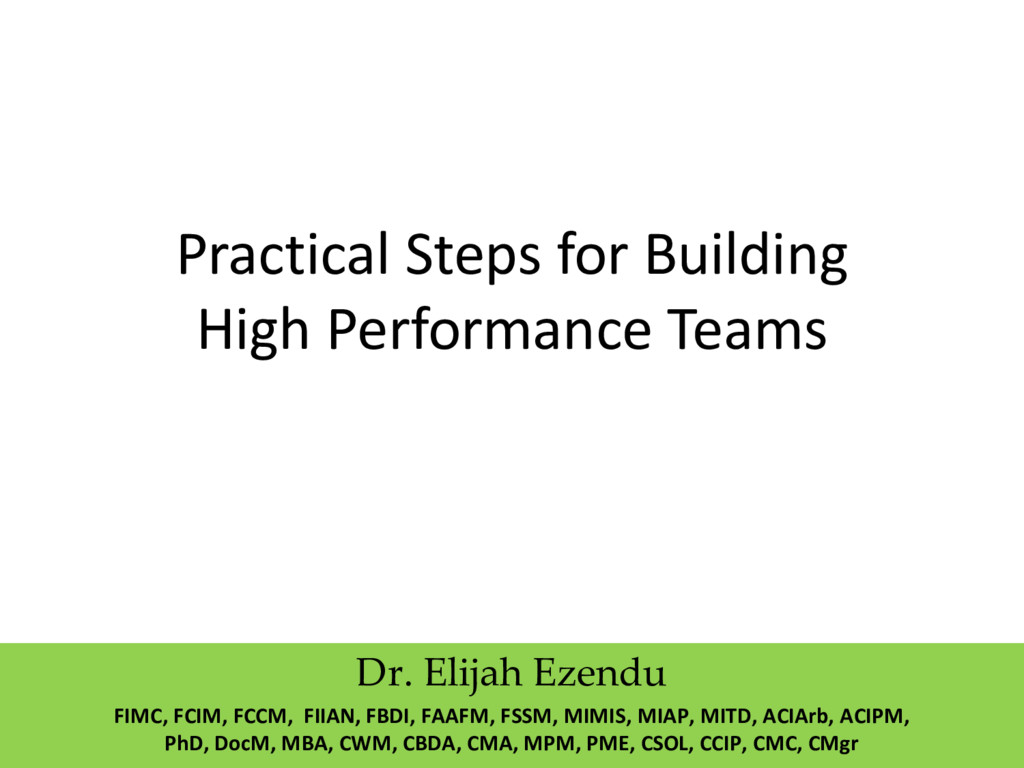 Practical Steps for Building High Performance Teams

Dr. Elijah Ezendu

FIMC, FCIM, FCCM, FIIAN, FBDI, FAAFM, FSSM, MIMIS, MIAP, MITD, ACIArb, ACIPM, PhD, DocM, MBA, CWM, CBDA, CMA, MPM, PME, CSOL, CCIP, CMC, CMgr